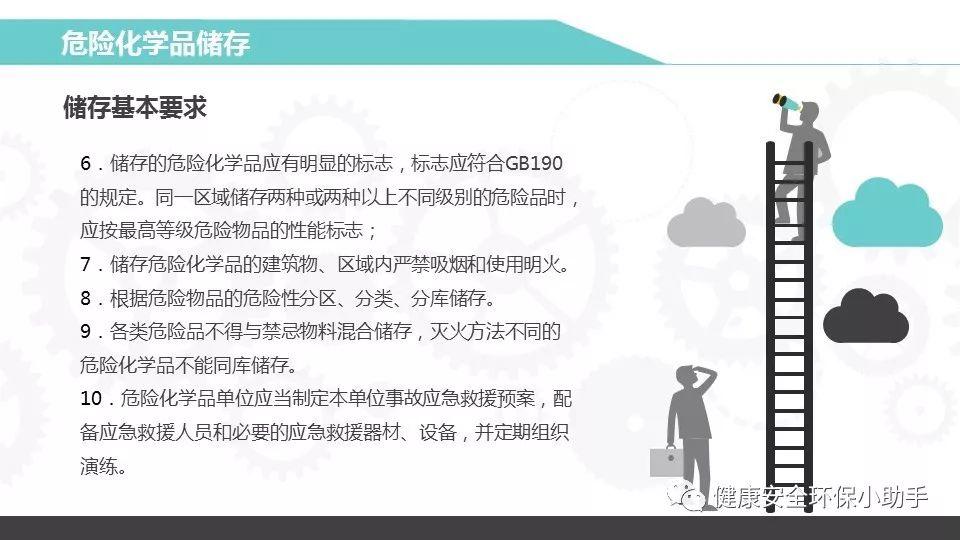 危险化学品储存

储存基本要求

6．储存的危险化学品应有明显的标志，标志应符合GB190的规定。同一区域储存两种或两种以上不同级别的危险品时，应按最高等级危险物品的性能标志；

7．储存危险化学品的建筑物、区域内严禁吸烟和使用明火。

8．根据危险物品的危险性分区、分类、分库储存。

9．各类危险品不得与禁忌物料混合储存，灭火方法不同的危险化学品不能同库储存。

10．危险化学品单位应当制定本单位事故应急救援预案，配备应急救援人员和必要的应急救援器材、设备，并定期组织演练。

健康安全环保小助手